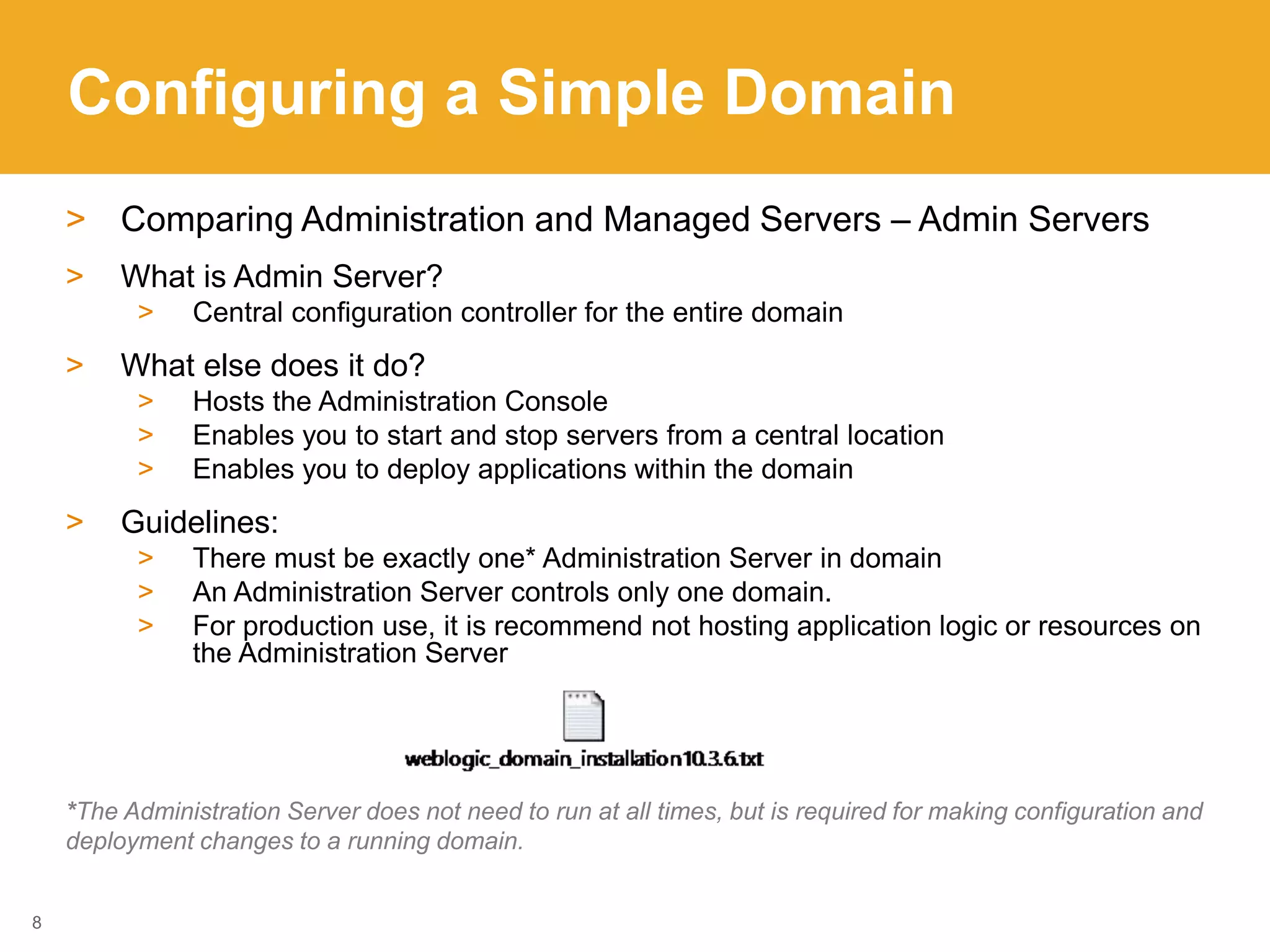 Configuring a Simple Domain

> Comparing Administration and Managed Servers – Admin Servers

> What is Admin Server?
> Central configuration controller for the entire domain

> What else does it do?
> Hosts the Administration Console
> Enables you to start and stop servers from a central location
> Enables you to deploy applications within the domain

> Guidelines:
> There must be exactly one* Administration Server in domain
> An Administration Server controls only one domain.
> For production use, it is recommend not hosting application logic or resources on the Administration Server

weblogic_domain_installation10.3.6.txt

*The Administration Server does not need to run at all times, but is required for making configuration and deployment changes to a running domain.

8